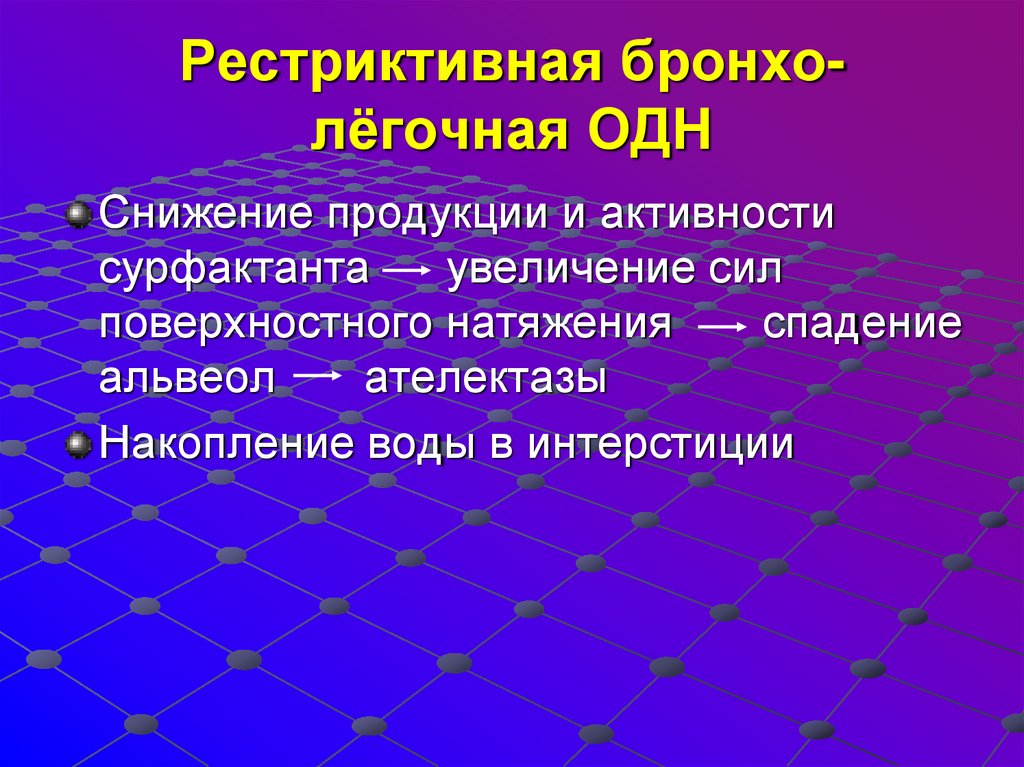 Рестриктивная бронхо-лёгочная ОДН

Снижение продукции и активности сурфактанта → увеличение сил поверхностного натяжения → спадение альвеол → ателектазы

Накопление воды в интерстиции